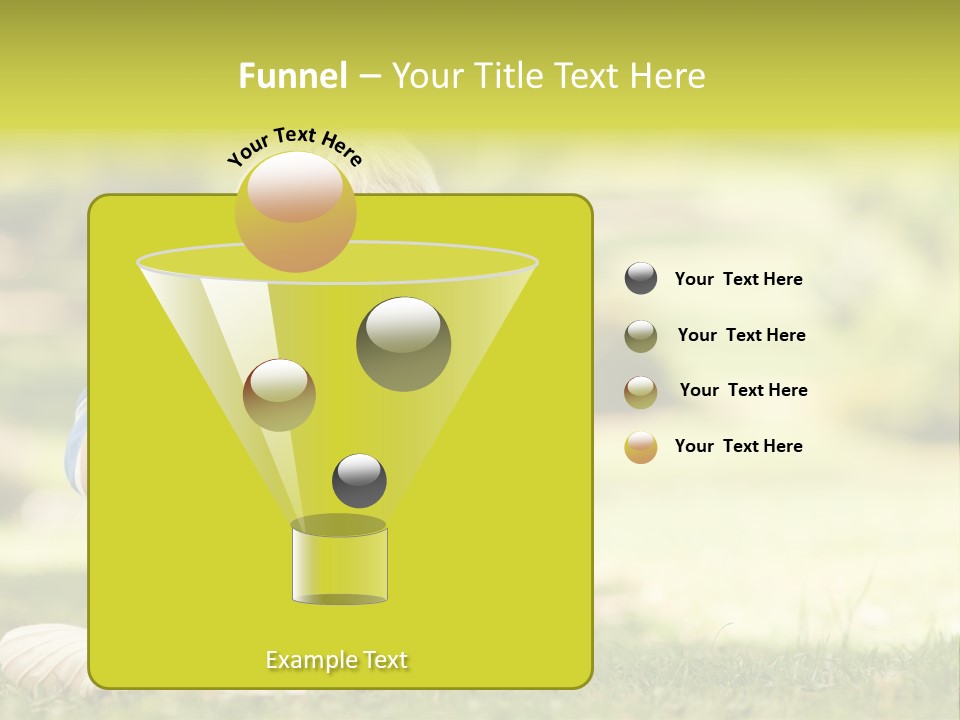 Funnel – Your Title Text Here

Your Text Here

Your Text Here

Your Text Here

Your Text Here

Your Text Here

Example Text